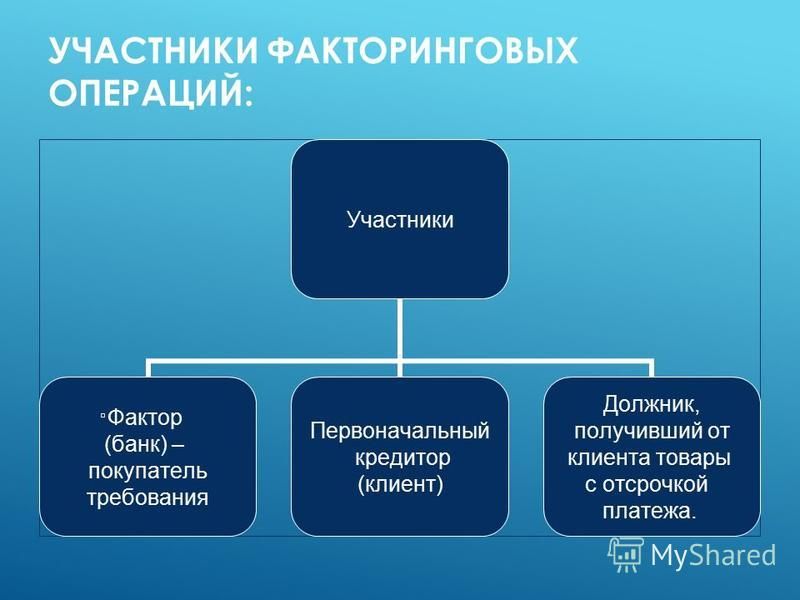 УЧАСТНИКИ ФАКТОРИНГОВЫХ ОПЕРАЦИЙ:

Участники

Фактор (банк) – покупатель требования

Первоначальный кредитор (клиент)

Должник, получивший от клиента товары с отсрочкой платежа.

MyShared